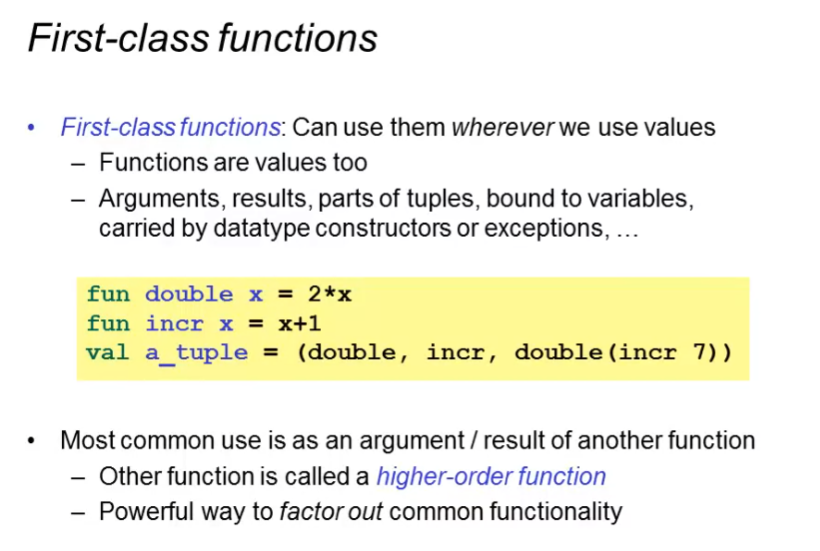 First-class functions

• First-class functions: Can use them wherever we use values
– Functions are values too
– Arguments, results, parts of tuples, bound to variables, carried by datatype constructors or exceptions, …

fun double x = 2*x
fun incr x = x+1
val a_tuple = (double, incr, double(incr 7))

• Most common use is as an argument / result of another function
– Other function is called a higher-order function
– Powerful way to factor out common functionality